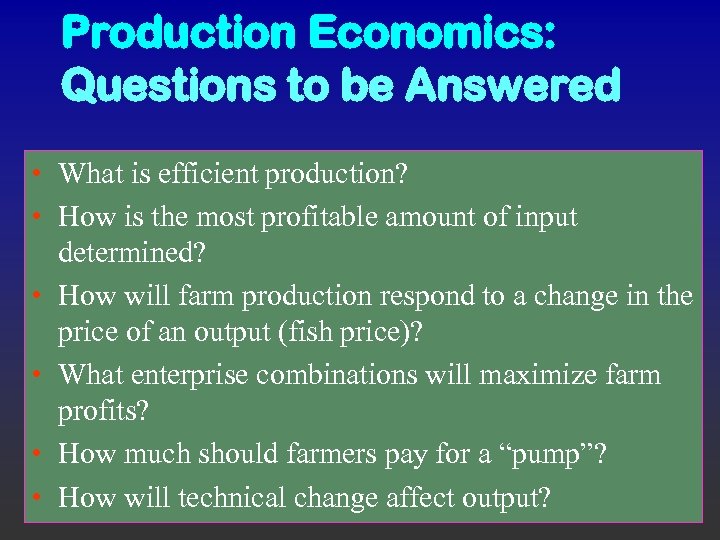 Production Economics: Questions to be Answered

• What is efficient production?
• How is the most profitable amount of input determined?
• How will farm production respond to a change in the price of an output (fish price)?
• What enterprise combinations will maximize farm profits?
• How much should farmers pay for a “pump”?
• How will technical change affect output?